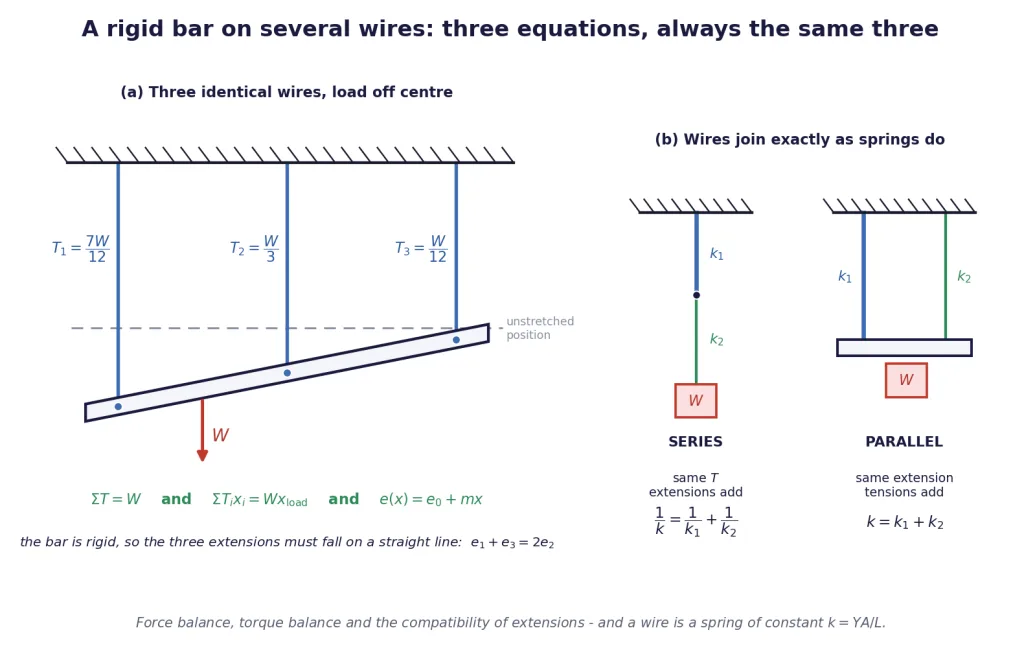 A rigid bar on several wires: three equations, always the same three

(a) Three identical wires, load off centre

$T_1 = \frac{7W}{12}$

$T_2 = \frac{W}{3}$

$T_3 = \frac{W}{12}$

unstretched position

$W$

$\Sigma T = W$ and $\Sigma T_i x_i = W x_{\text{load}}$ and $e(x) = e_0 + mx$

the bar is rigid, so the three extensions must fall on a straight line: $e_1 + e_3 = 2e_2$

(b) Wires join exactly as springs do

$k_1$

$k_2$

$W$

SERIES

same $T$
extensions add

$\frac{1}{k} = \frac{1}{k_1} + \frac{1}{k_2}$

$k_1$

$k_2$

$W$

PARALLEL

same extension
tensions add

$k = k_1 + k_2$

Force balance, torque balance and the compatibility of extensions - and a wire is a spring of constant $k = YA/L$.